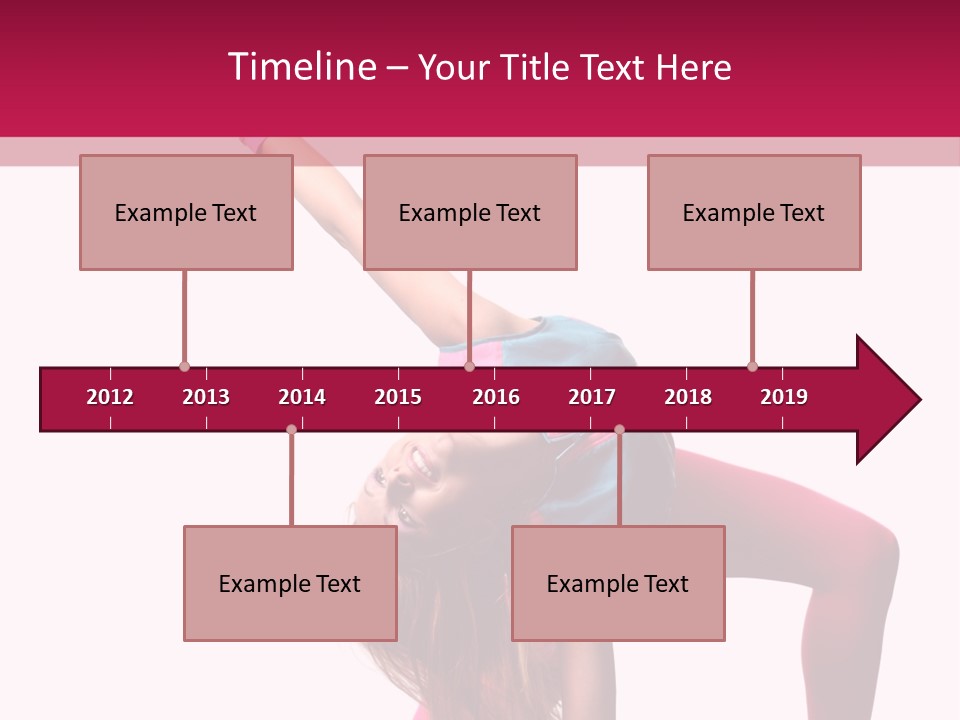 Timeline – Your Title Text Here

Example Text

Example Text

Example Text

2012 2013 2014 2015 2016 2017 2018 2019

Example Text

Example Text